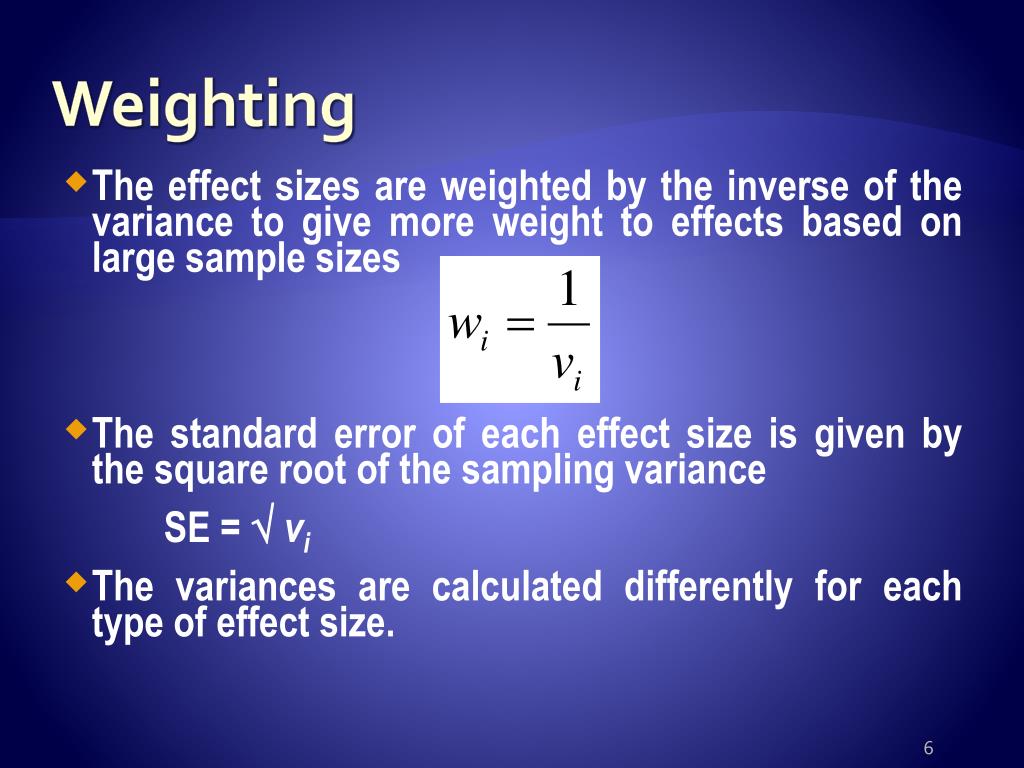 Weighting

The effect sizes are weighted by the inverse of the variance to give more weight to effects based on large sample sizes

$w_i = \frac{1}{v_i}$

The standard error of each effect size is given by the square root of the sampling variance

SE = $\sqrt{v_i}$

The variances are calculated differently for each type of effect size.

6